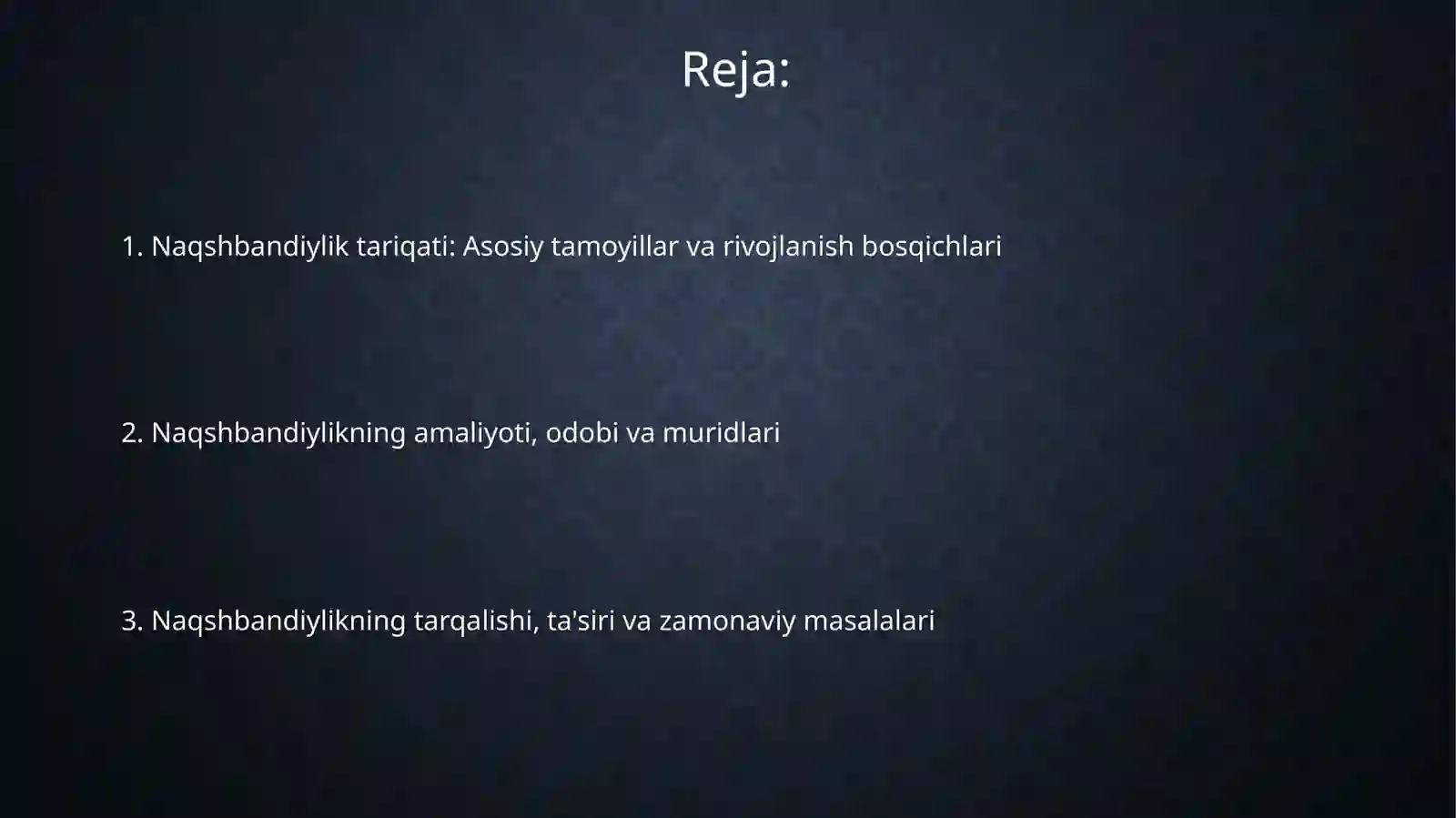 Reja:

1. Naqshbandiylik tariqati: Asosiy tamoyillar va rivojlanish bosqichlari

2. Naqshbandiylikning amaliyoti, odobi va muridlari

3. Naqshbandiylikning tarqalishi, ta'siri va zamonaviy masalalari